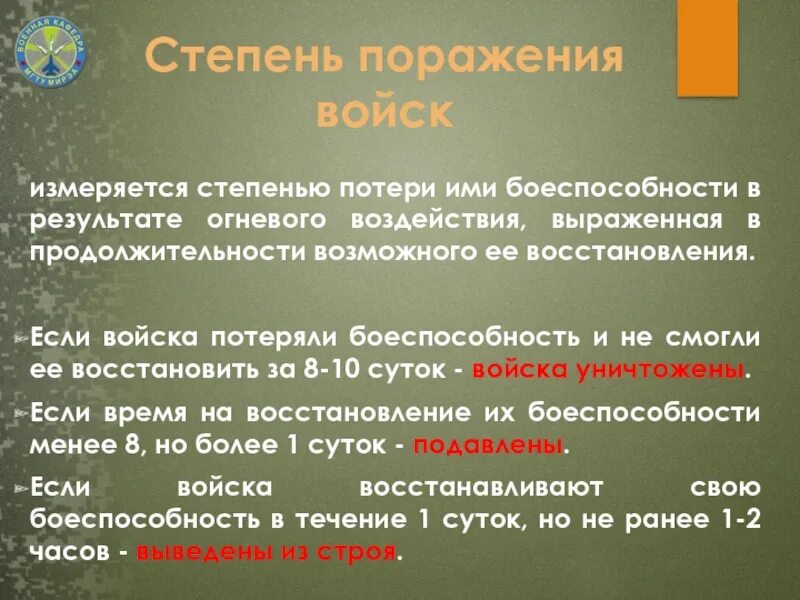 ВОЕННАЯ КАФЕДРА МГТУ МИРЭА

Степень поражения войск

измеряется степенью потери ими боеспособности в результате огневого воздействия, выраженная в продолжительности возможного ее восстановления.

Если войска потеряли боеспособность и не смогли ее восстановить за 8-10 суток - войска уничтожены.

Если время на восстановление их боеспособности менее 8, но более 1 суток - подавлены.

Если войска восстанавливают свою боеспособность в течение 1 суток, но не ранее 1-2 часов - выведены из строя.